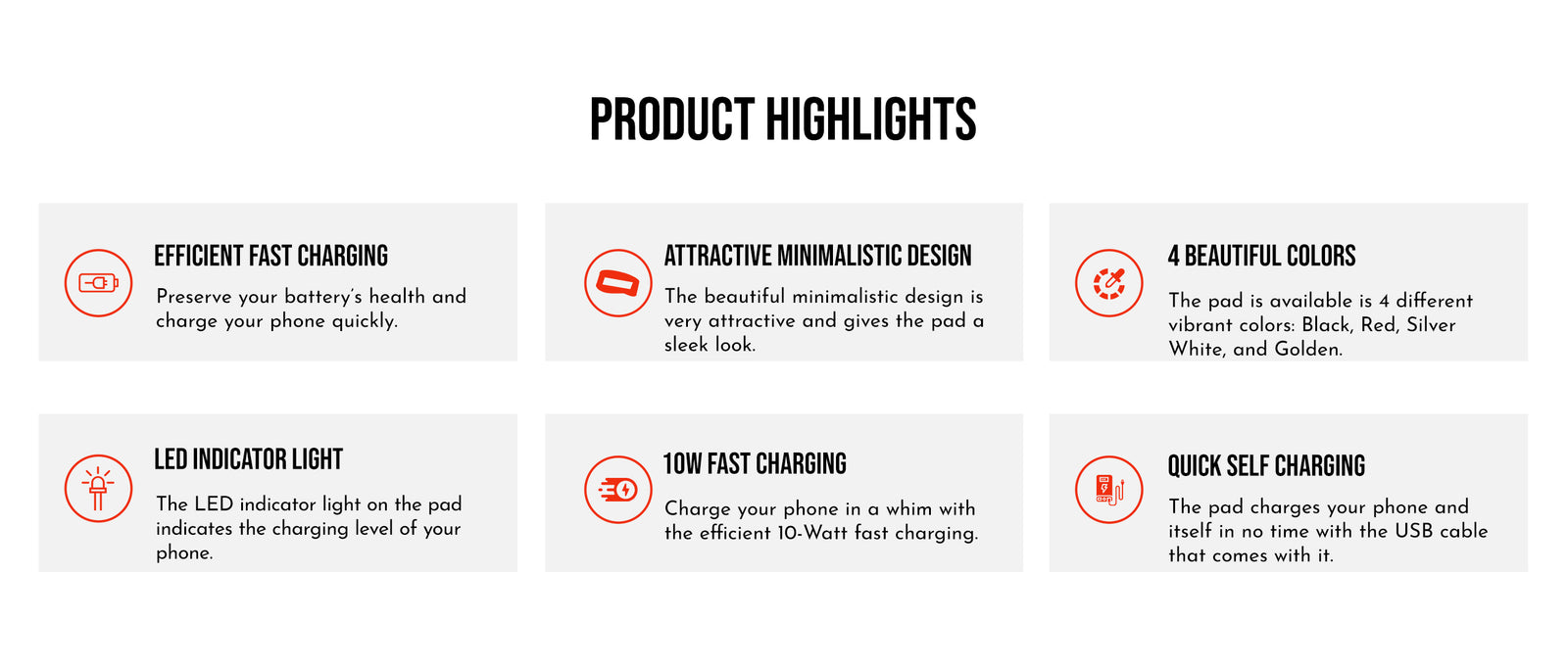 PRODUCT HIGHLIGHTS

EFFICIENT FAST CHARGING

Preserve your battery's health and charge your phone quickly.

ATTRACTIVE MINIMALISTIC DESIGN

The beautiful minimalistic design is very attractive and gives the pad a sleek look.

4 BEAUTIFUL COLORS

The pad is available is 4 different vibrant colors: Black, Red, Silver White, and Golden.

LED INDICATOR LIGHT

The LED indicator light on the pad indicates the charging level of your phone.

10W FAST CHARGING

Charge your phone in a whim with the efficient 10-Watt fast charging.

QUICK SELF CHARGING

The pad charges your phone and itself in no time with the USB cable that comes with it.